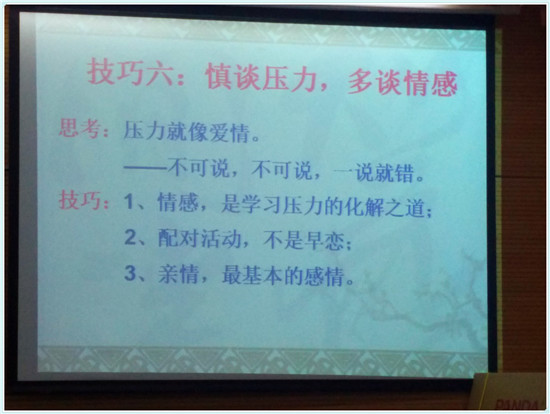 技巧六：慎谈压力，多谈情感

思考：压力就像爱情。
——不可说，不可说，一说就错。

技巧：1、情感，是学习压力的化解之道；
2、配对活动，不是早恋；
3、亲情，最基本的感情。

PANDA